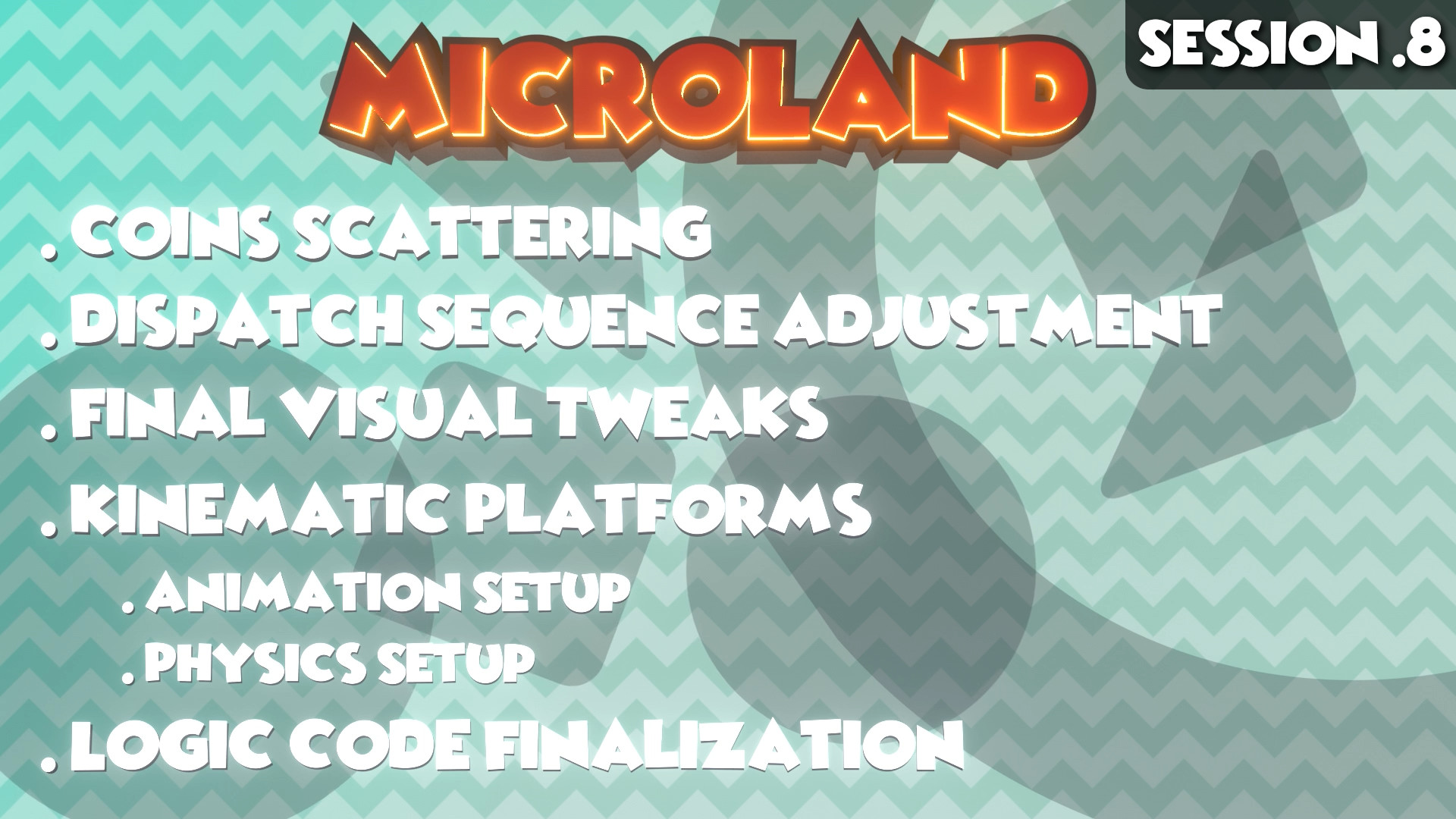 MICROLAND

SESSION .8

. COINS SCATTERING
. DISPATCH SEQUENCE ADJUSTMENT
. FINAL VISUAL TWEAKS
. KINEMATIC PLATFORMS
. ANIMATION SETUP
. PHYSICS SETUP
. LOGIC CODE FINALIZATION